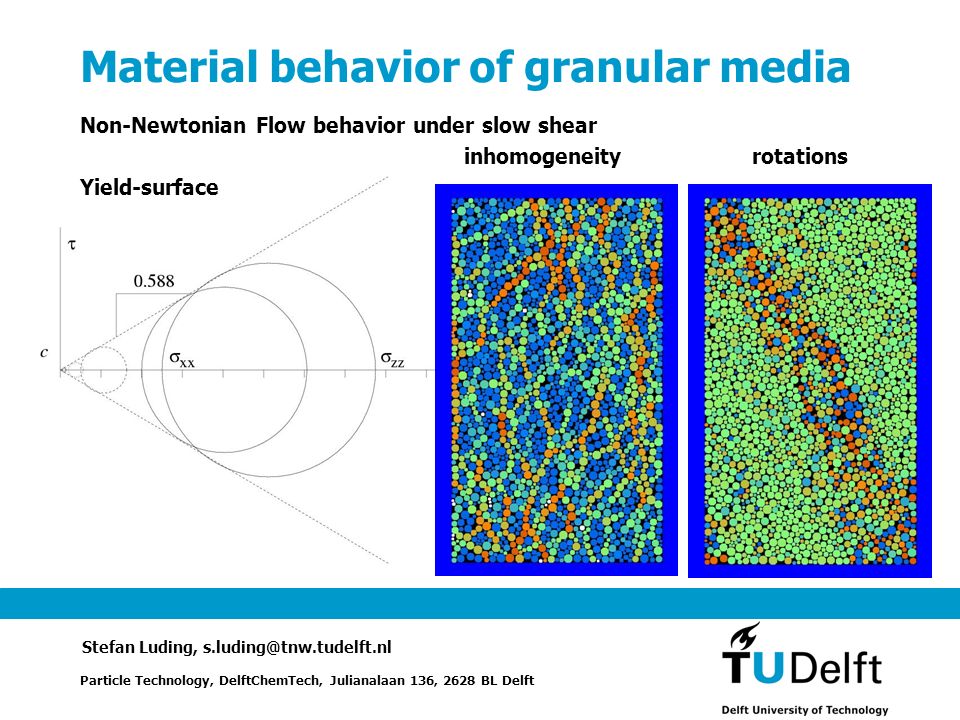 Material behavior of granular media

Non-Newtonian Flow behavior under slow shear

inhomogeneity

rotations

Yield-surface

$\tau$

0.588

$c$

$\sigma_{xx}$

$\sigma_{zz}$

Stefan Luding, s.luding@tnw.tudelft.nl

Particle Technology, DelftChemTech, Julianalaan 136, 2628 BL Delft

TUDelft

Delft University of Technology